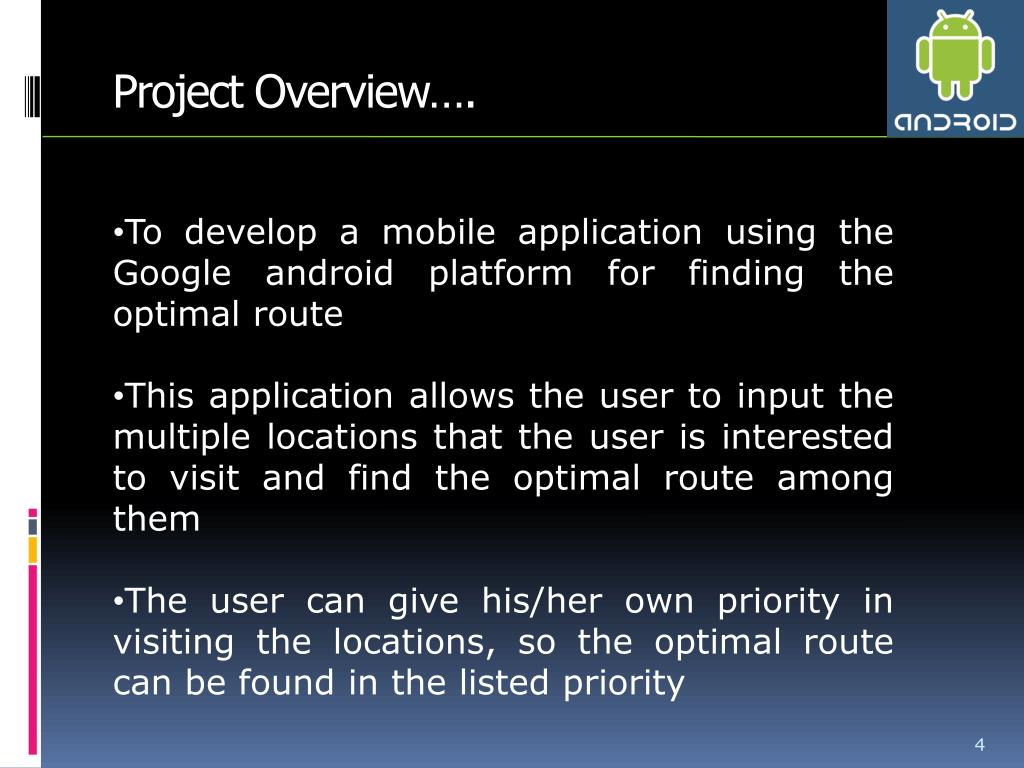 Project Overview….

ANDROID

•To develop a mobile application using the Google android platform for finding the optimal route

•This application allows the user to input the multiple locations that the user is interested to visit and find the optimal route among them

•The user can give his/her own priority in visiting the locations, so the optimal route can be found in the listed priority

4